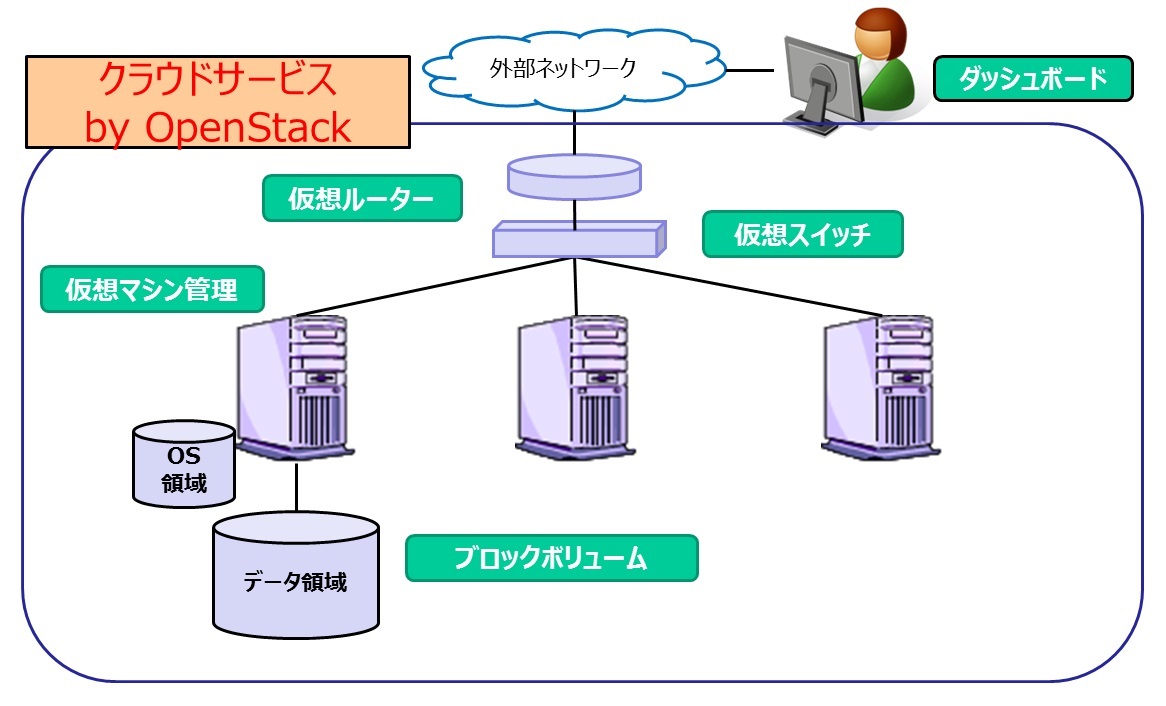 クラウドサービス
by OpenStack

外部ネットワーク

ダッシュボード

仮想ルーター

仮想スイッチ

仮想マシン管理

OS
領域

データ領域

ブロックボリューム